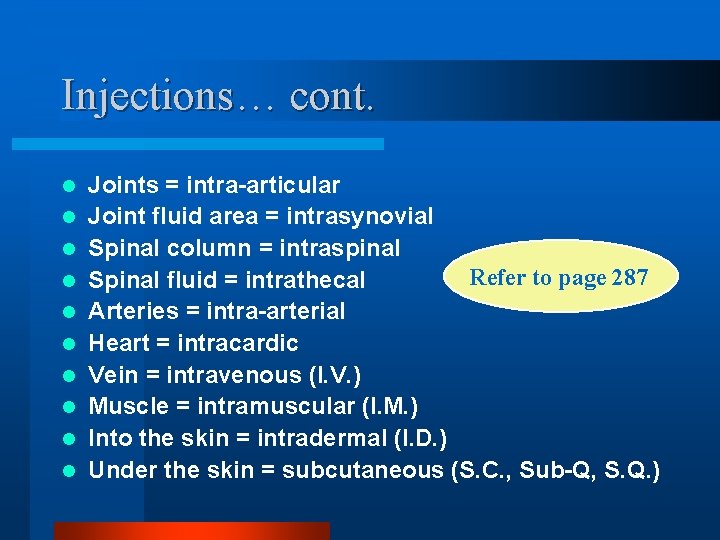 Injections… cont.

- Joints = intra-articular
- Joint fluid area = intrasynovial
- Spinal column = intraspinal
- Spinal fluid = intrathecal
- Arteries = intra-arterial
- Heart = intracardic
- Vein = intravenous (I.V.)
- Muscle = intramuscular (I.M.)
- Into the skin = intradermal (I.D.)
- Under the skin = subcutaneous (S.C., Sub-Q, S.Q.)

Refer to page 287